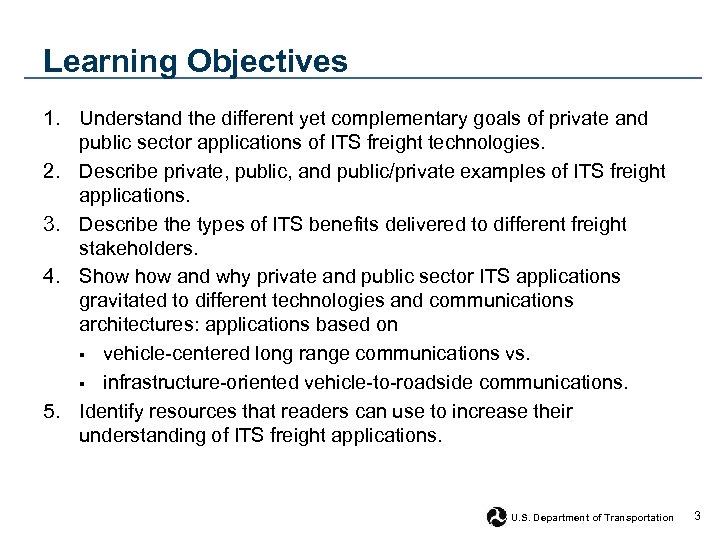 Learning Objectives

1. Understand the different yet complementary goals of private and public sector applications of ITS freight technologies.
2. Describe private, public, and public/private examples of ITS freight applications.
3. Describe the types of ITS benefits delivered to different freight stakeholders.
4. Show how and why private and public sector ITS applications gravitated to different technologies and communications architectures: applications based on
▪ vehicle-centered long range communications vs.
▪ infrastructure-oriented vehicle-to-roadside communications.
5. Identify resources that readers can use to increase their understanding of ITS freight applications.

U.S. Department of Transportation 3